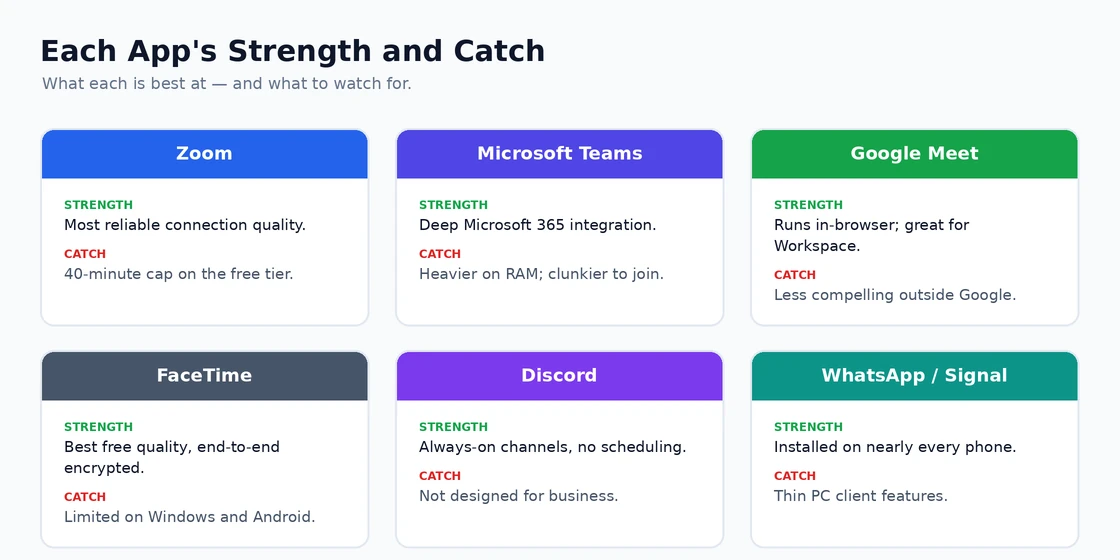 Each App's Strength and Catch

What each is best at — and what to watch for.

Zoom

STRENGTH
Most reliable connection quality.

CATCH
40-minute cap on the free tier.

Microsoft Teams

STRENGTH
Deep Microsoft 365 integration.

CATCH
Heavier on RAM; clunkier to join.

Google Meet

STRENGTH
Runs in-browser; great for Workspace.

CATCH
Less compelling outside Google.

FaceTime

STRENGTH
Best free quality, end-to-end encrypted.

CATCH
Limited on Windows and Android.

Discord

STRENGTH
Always-on channels, no scheduling.

CATCH
Not designed for business.

WhatsApp / Signal

STRENGTH
Installed on nearly every phone.

CATCH
Thin PC client features.